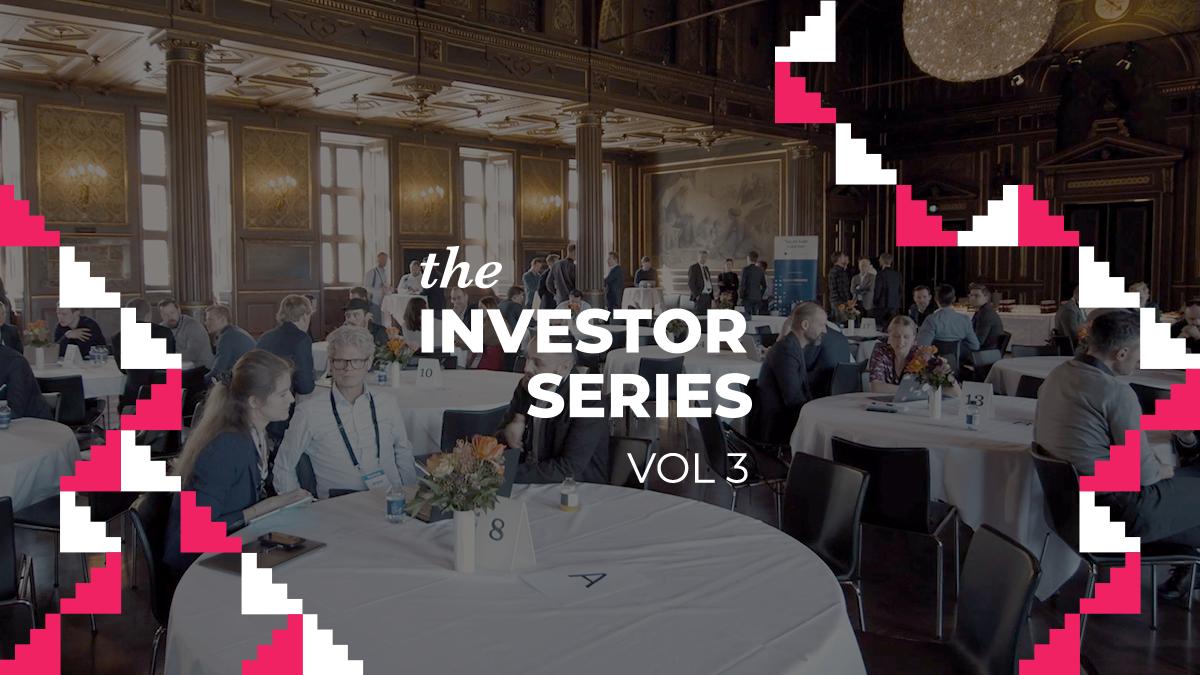 the
INVESTOR
SERIES
VOL 3

10
13
8
A